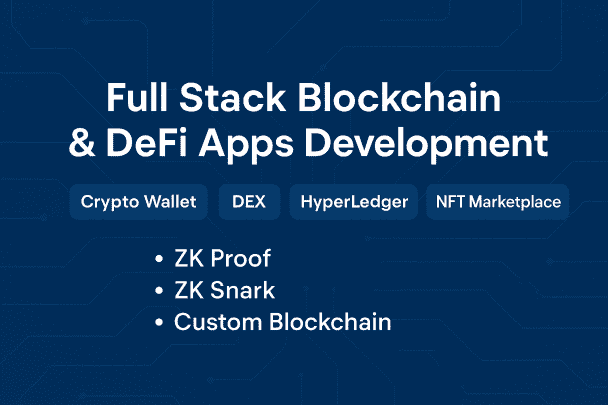 Full Stack Blockchain & DeFi Apps Development

Crypto Wallet

DEX

HyperLedger

NFT Marketplace

• ZK Proof
• ZK Snark
• Custom Blockchain